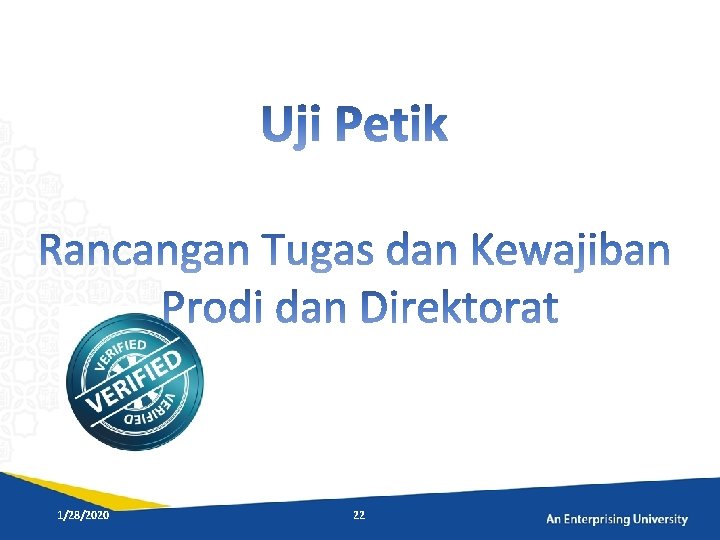 Uji Petik

Rancangan Tugas dan Kewajiban Prodi dan Direktorat

VERIFIED
VERIFIED
VERIFIED

1/28/2020

22

An Enterprising University